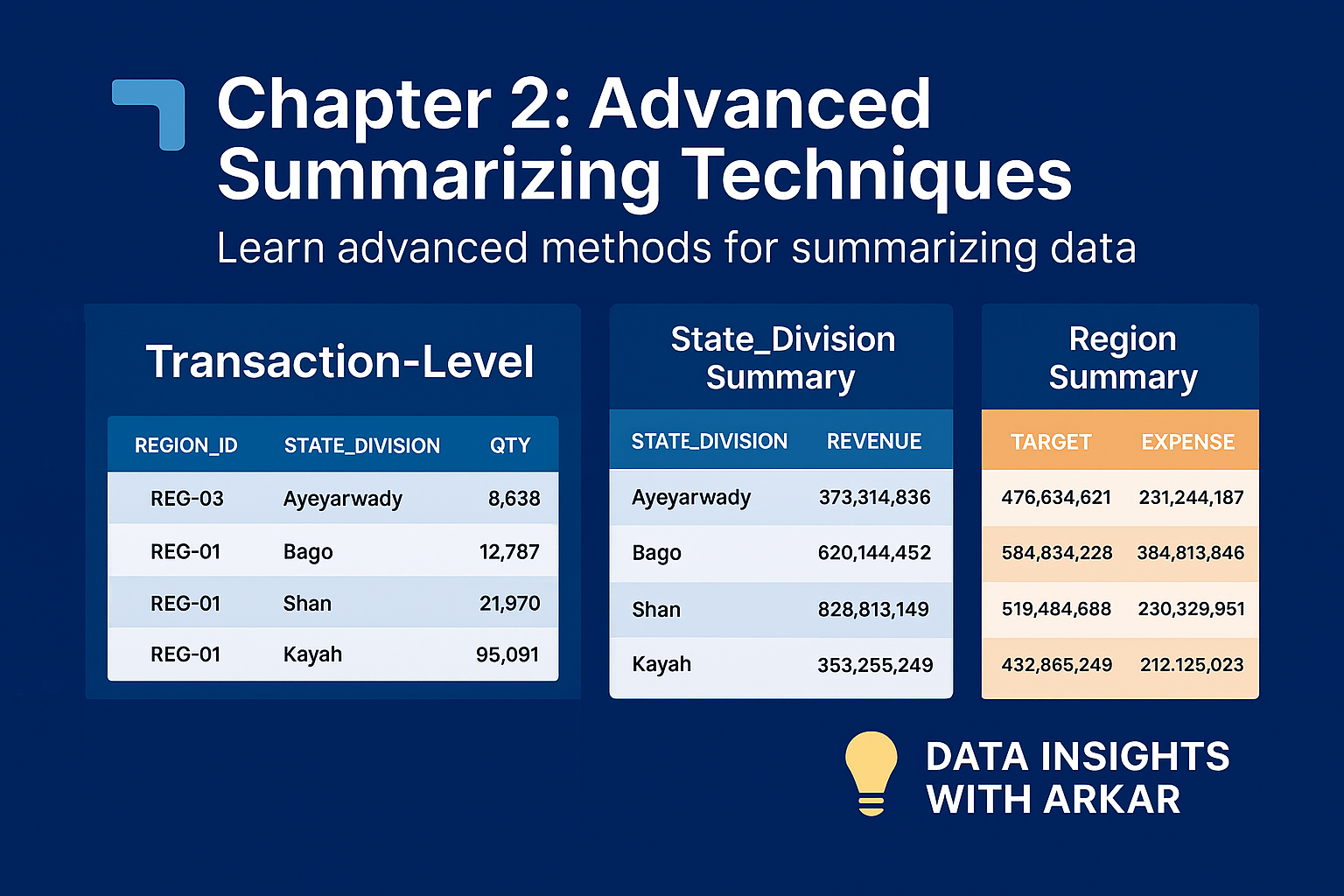 Chapter 2: Advanced Summarizing Techniques

Learn advanced methods for summarizing data

Transaction-Level

| REGION_ID | STATE_DIVISION | QTY |
|---|---|---|
| REG-03 | Ayeyarwady | 8,638 |
| REG-01 | Bago | 12,787 |
| REG-01 | Shan | 21,970 |
| REG-01 | Kayah | 95,091 |

State_Division Summary

| STATE_DIVISION | REVENUE |
|---|---|
| Ayeyarwady | 373,314,836 |
| Bago | 620,144,452 |
| Shan | 828,813,149 |
| Kayah | 353,255,249 |

Region Summary

| TARGET | EXPENSE |
|---|---|
| 476,634,621 | 231,244,187 |
| 584,834,228 | 384,813,846 |
| 519,484,688 | 230,329,951 |
| 432,865,249 | 212.125,023 |

DATA INSIGHTS WITH ARKAR